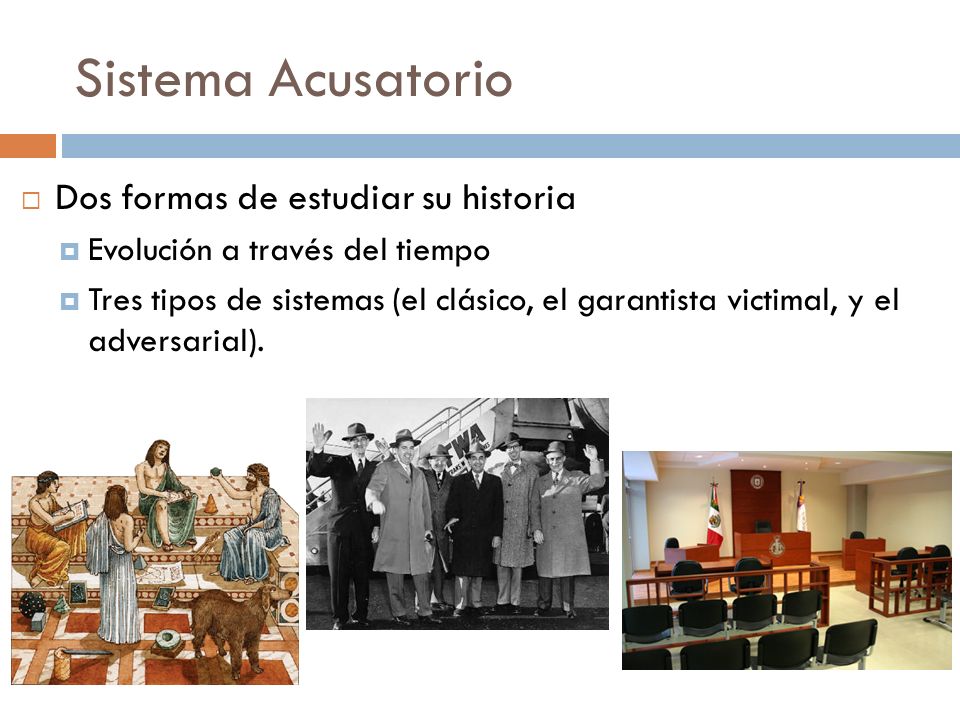 Sistema Acusatorio

Dos formas de estudiar su historia

Evolución a través del tiempo

Tres tipos de sistemas (el clásico, el garantista victimal, y el adversarial).

TWA